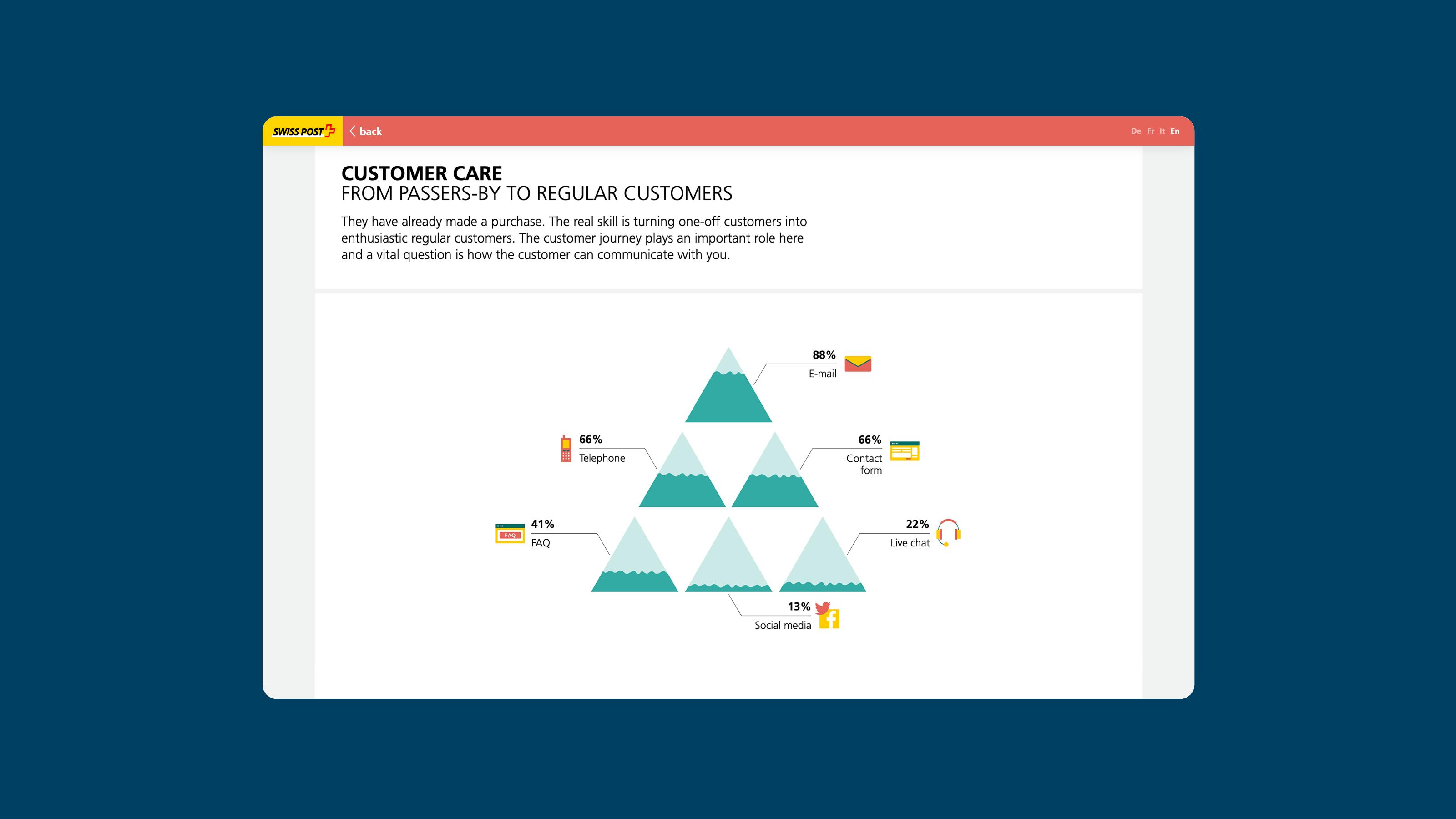 SWISS POST

back

De Fr It En

CUSTOMER CARE
FROM PASSERS-BY TO REGULAR CUSTOMERS

They have already made a purchase. The real skill is turning one-off customers into enthusiastic regular customers. The customer journey plays an important role here and a vital question is how the customer can communicate with you.

88%
E-mail

66%
Telephone

66%
Contact form

41%
FAQ

FAQ

22%
Live chat

13%
Social media